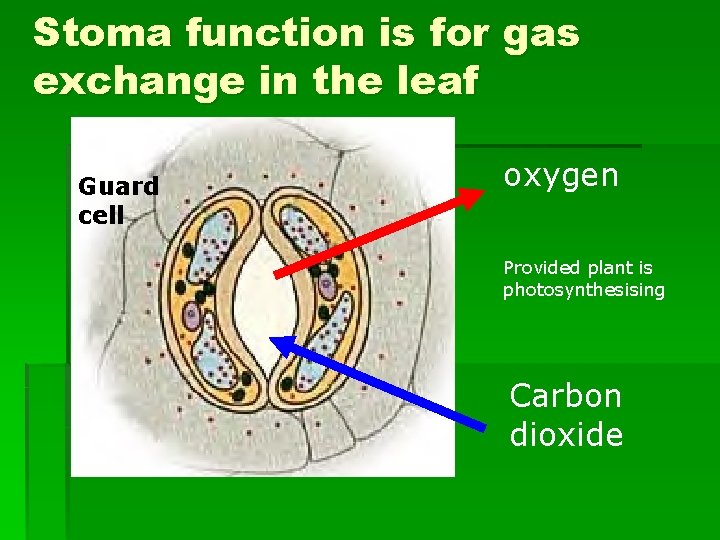 Stoma function is for gas exchange in the leaf

Guard cell

oxygen

Provided plant is photosynthesising

Carbon dioxide